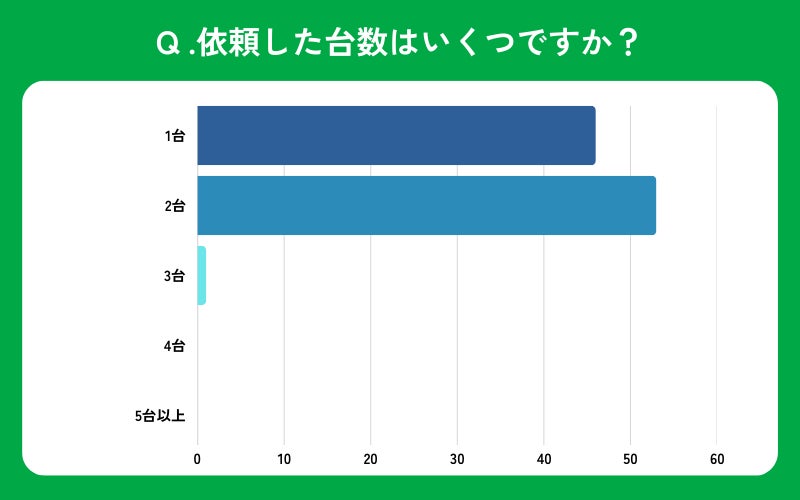 Q .依頼した台数はいくつですか？

1台
2台
3台
4台
5台以上

0
10
20
30
40
50
60